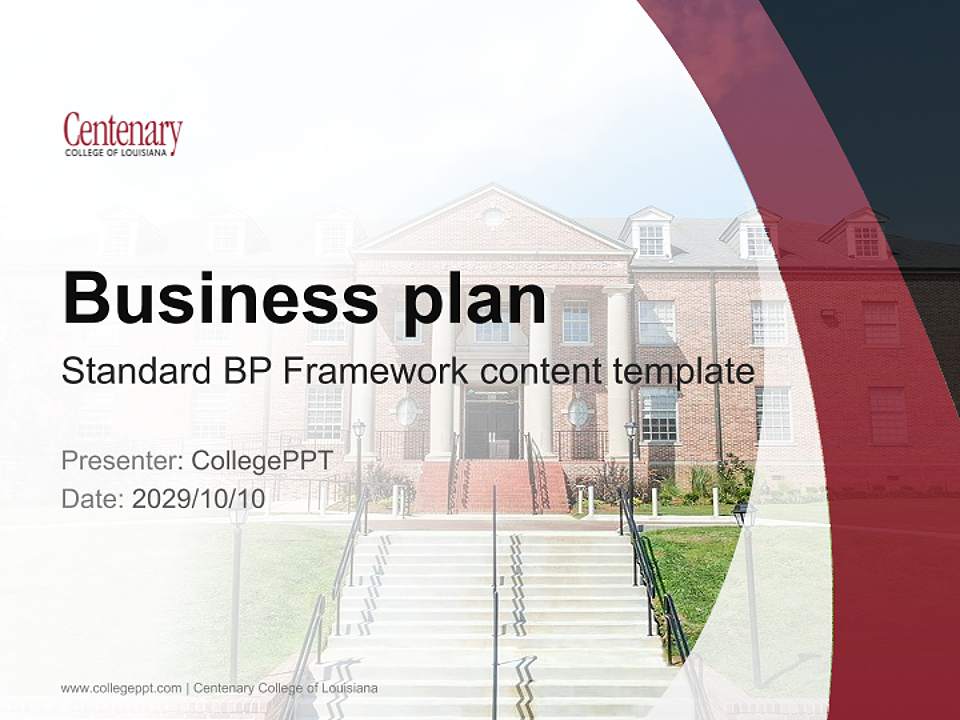 Centenary
COLLEGE OF LOUISIANA

Business plan
Standard BP Framework content template

Presenter: CollegePPT
Date: 2029/10/10

www.collegeppt.com | Centenary College of Louisiana